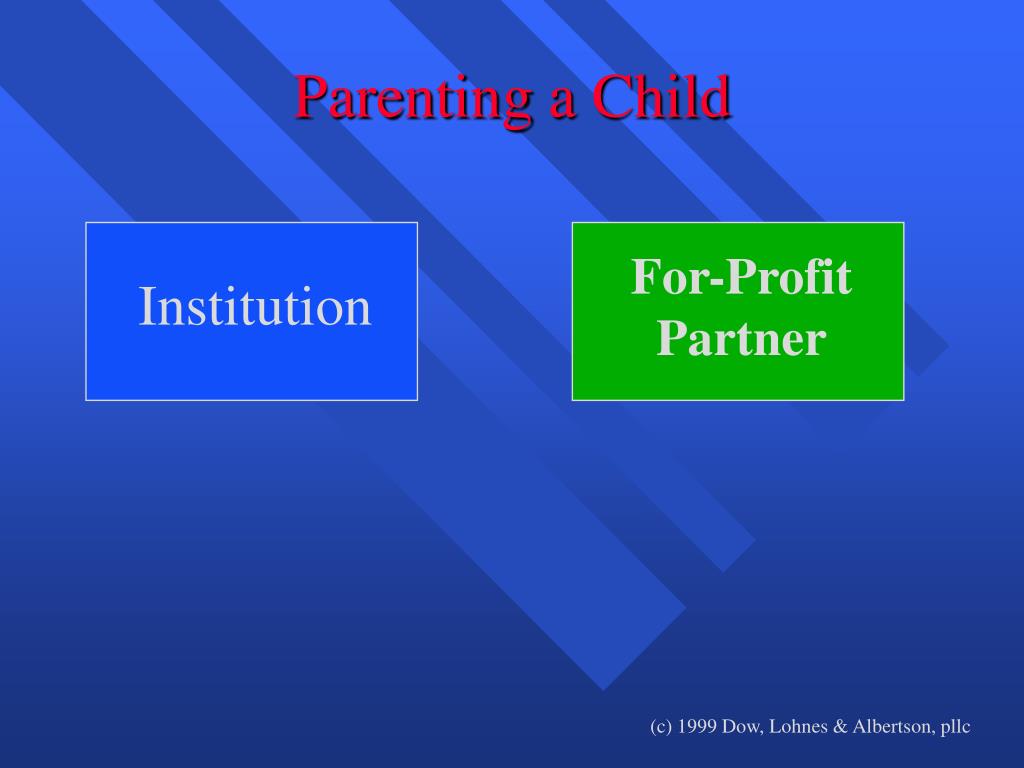 Parenting a Child

Institution

For-Profit Partner

(c) 1999 Dow, Lohnes & Albertson, pllc